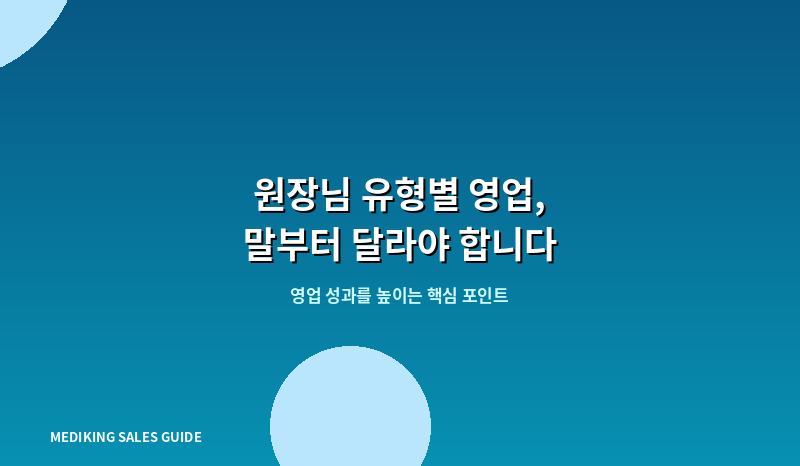 원장님 유형별 영업,
말부터 달라야 합니다

영업 성과를 높이는 핵심 포인트

MEDIKING SALES GUIDE